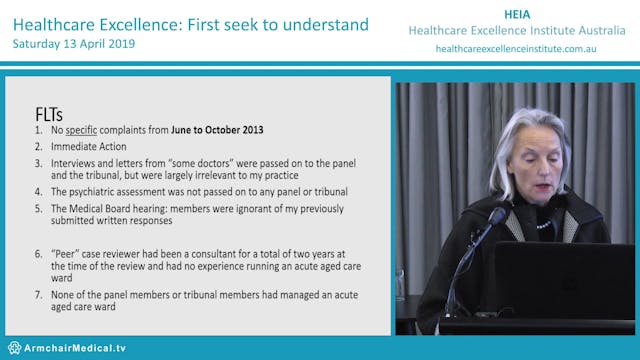 Healthcare Excellence: First seek to understand
Saturday 13 April 2019

HEIA
Healthcare Excellence Institute Australia
healthcareexcellenceinstitute.com.au

FLTs
1. No specific complaints from June to October 2013
2. Immediate Action
3. Interviews and letters from "some doctors" were passed on to the panel and the tribunal, but were largely irrelevant to my practice
4. The psychiatric assessment was not passed on to any panel or tribunal
5. The Medical Board hearing: members were ignorant of my previously submitted written responses

6. "Peer" case reviewer had been a consultant for a total of two years at the time of the review and had no experience running an acute aged care ward
7. None of the panel members or tribunal members had managed an acute aged care ward

ArmchairMedical.tv